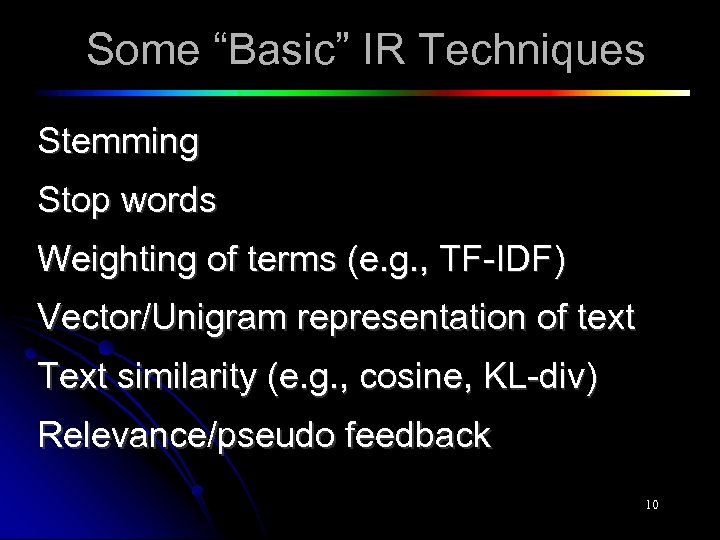 Some “Basic” IR Techniques

Stemming

Stop words

Weighting of terms (e.g., TF-IDF)

Vector/Unigram representation of text

Text similarity (e.g., cosine, KL-div)

Relevance/pseudo feedback

10